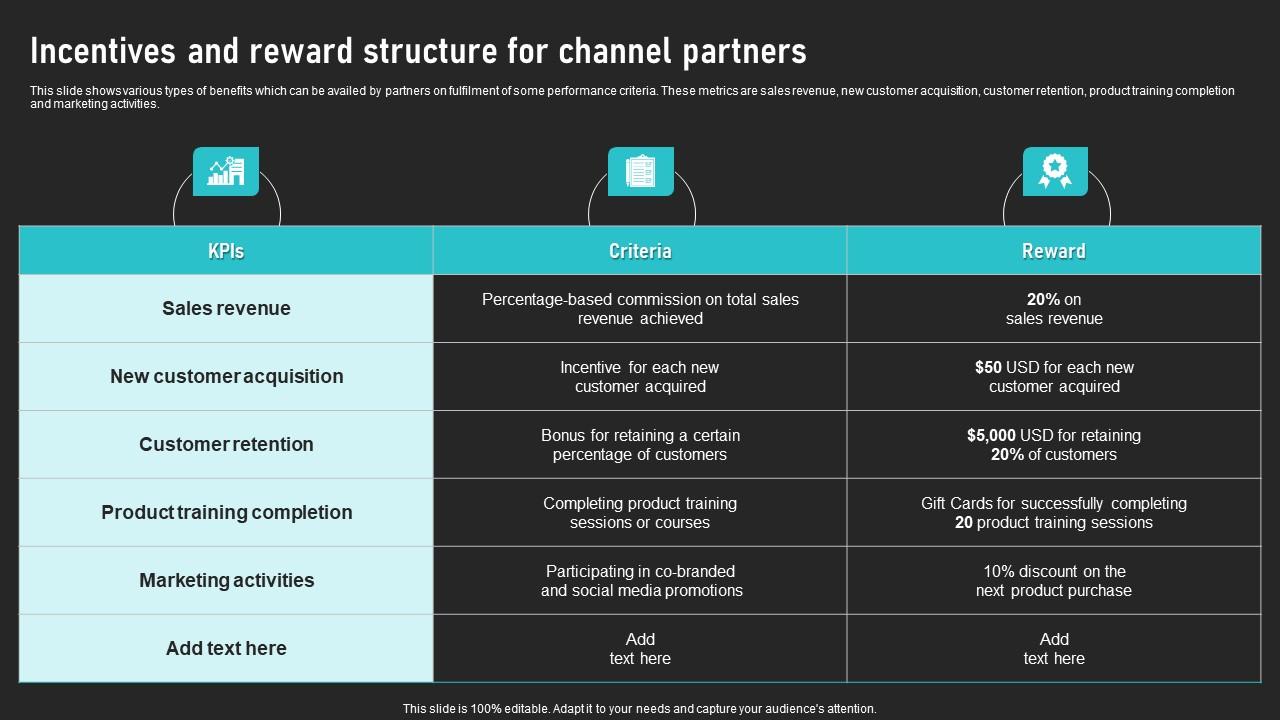 Incentives and reward structure for channel partners

This slide shows various types of benefits which can be availed by partners on fulfilment of some performance criteria. These metrics are sales revenue, new customer acquisition, customer retention, product training completion and marketing activities.

| KPIs | Criteria | Reward |
|---|---|---|
| Sales revenue | Percentage-based commission on total sales revenue achieved | 20% on sales revenue |
| New customer acquisition | Incentive for each new customer acquired | $50 USD for each new customer acquired |
| Customer retention | Bonus for retaining a certain percentage of customers | $5,000 USD for retaining 20% of customers |
| Product training completion | Completing product training sessions or courses | Gift Cards for successfully completing 20 product training sessions |
| Marketing activities | Participating in co-branded and social media promotions | 10% discount on the next product purchase |
| Add text here | Add text here | Add text here |

This slide is 100% editable. Adapt it to your needs and capture your audience's attention.